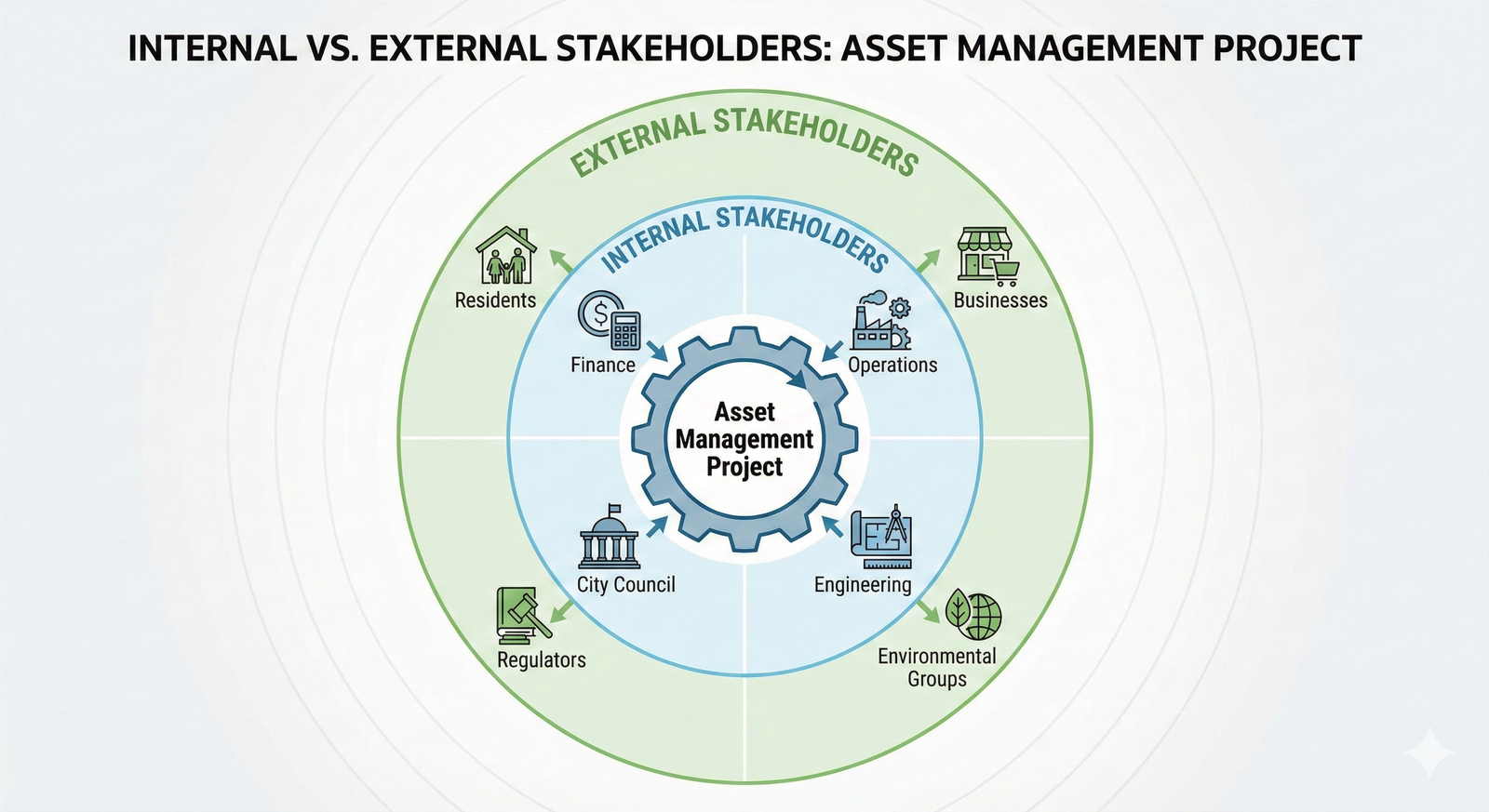 INTERNAL VS. EXTERNAL STAKEHOLDERS: ASSET MANAGEMENT PROJECT

EXTERNAL STAKEHOLDERS

INTERNAL STAKEHOLDERS

Residents

Businesses

Finance

Operations

Asset Management Project

City Council

Engineering

Regulators

Environmental Groups